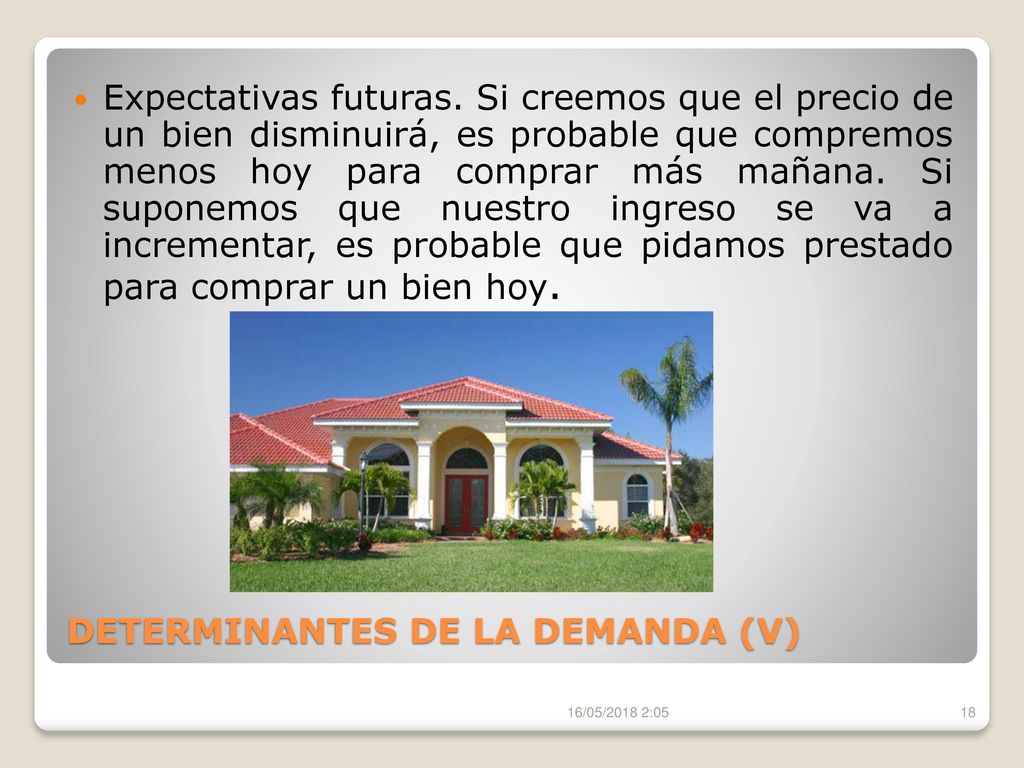 Expectativas futuras. Si creemos que el precio de un bien disminuirá, es probable que compremos menos hoy para comprar más mañana. Si suponemos que nuestro ingreso se va a incrementar, es probable que pidamos prestado para comprar un bien hoy.

DETERMINANTES DE LA DEMANDA (V)

16/05/2018 2:05

18